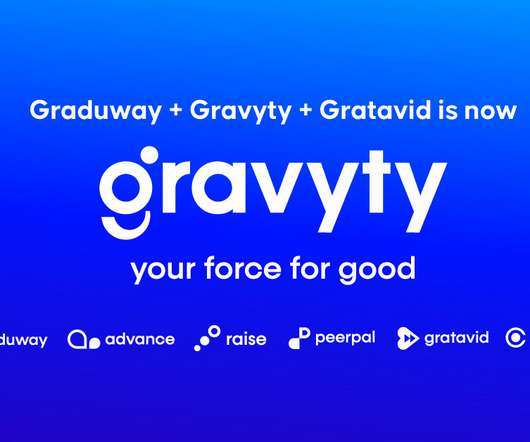 Graduway + Gravyty + Gratavid is now

gravyty

your force for good

duway advance raise peerpal gratavid